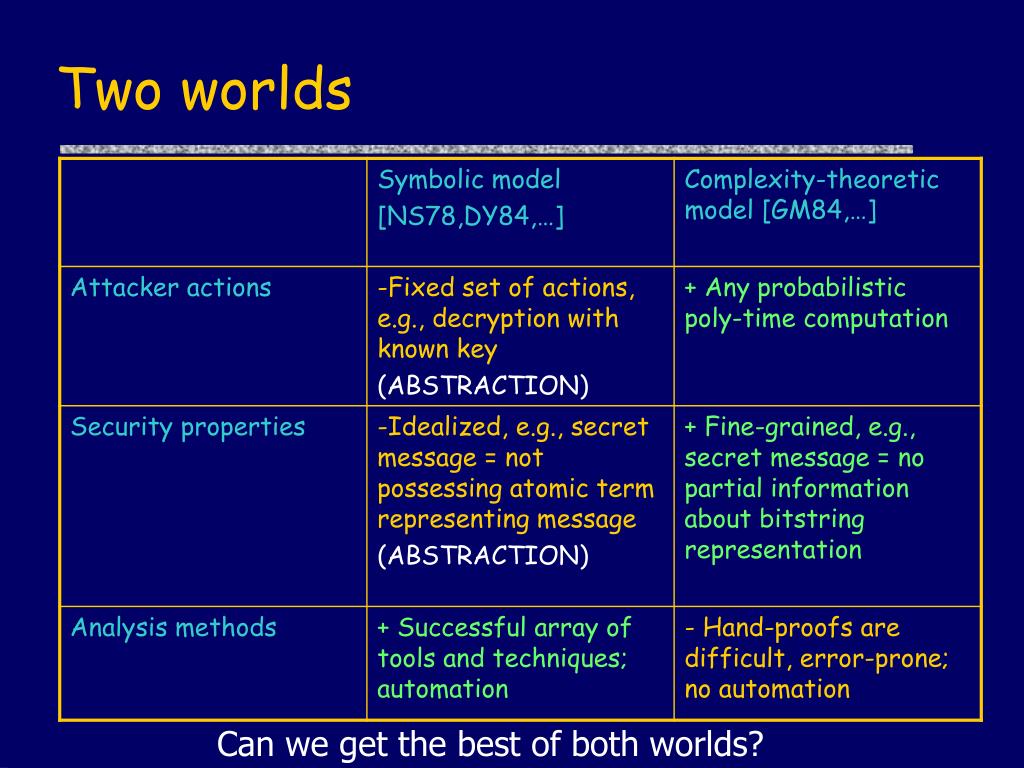 Two worlds

| | Symbolic model [NS78,DY84,…] | Complexity-theoretic model [GM84,…] |
|---|---|---|
| Attacker actions | -Fixed set of actions, e.g., decryption with known key (ABSTRACTION) | + Any probabilistic poly-time computation |
| Security properties | -Idealized, e.g., secret message = not possessing atomic term representing message (ABSTRACTION) | + Fine-grained, e.g., secret message = no partial information about bitstring representation |
| Analysis methods | + Successful array of tools and techniques; automation | - Hand-proofs are difficult, error-prone; no automation |

Can we get the best of both worlds?